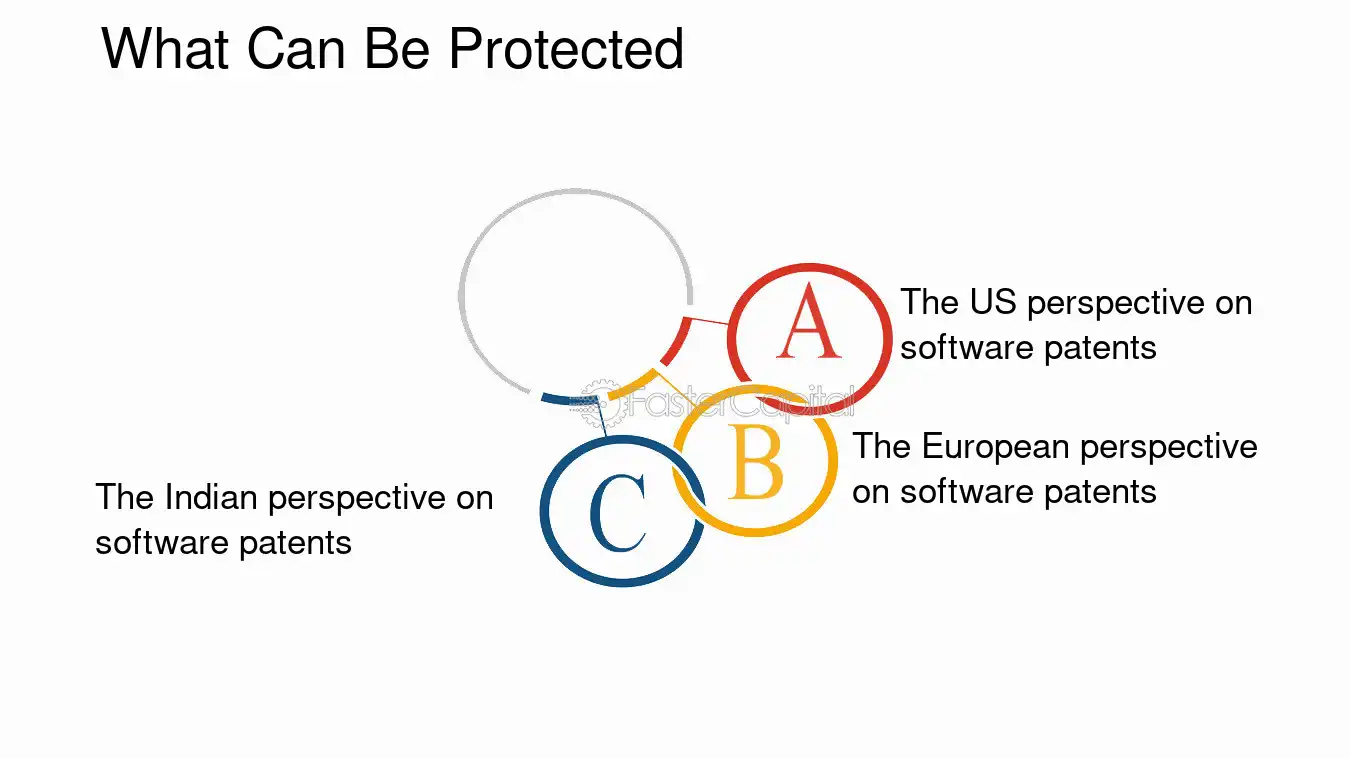 What Can Be Protected

A
The US perspective on software patents

FasterCapital

B
The European perspective on software patents

C
The Indian perspective on software patents